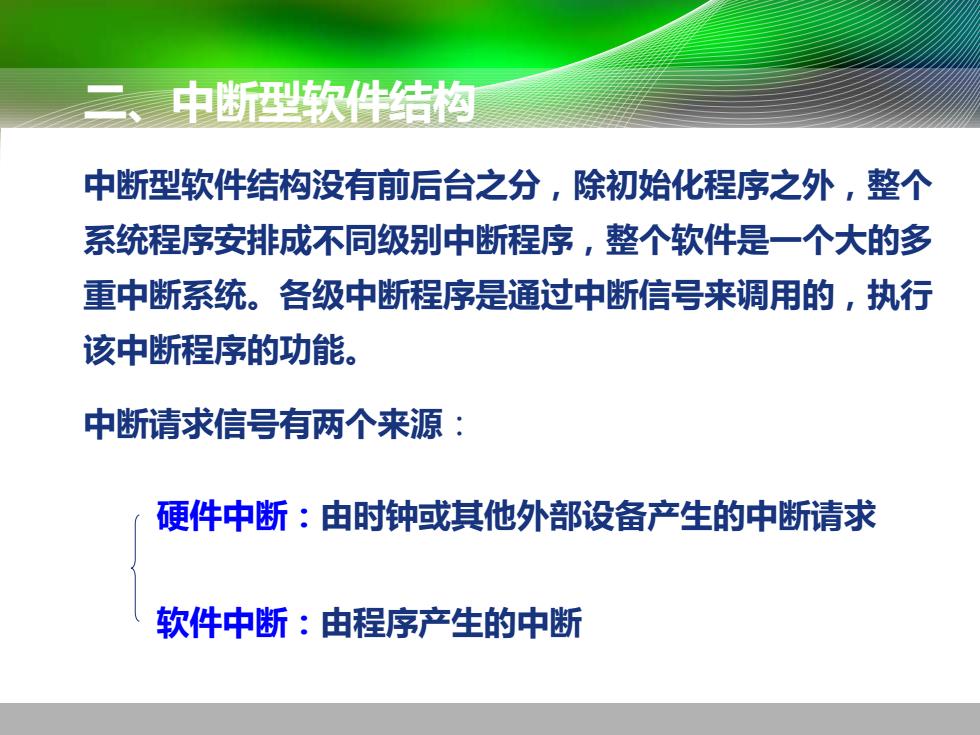 二、中断型软件结构

中断型软件结构没有前后台之分，除初始化程序之外，整个系统程序安排成不同级别中断程序，整个软件是一个大的多重中断系统。各级中断程序是通过中断信号来调用的，执行该中断程序的功能。

中断请求信号有两个来源：

硬件中断：由时钟或其他外部设备产生的中断请求

软件中断：由程序产生的中断